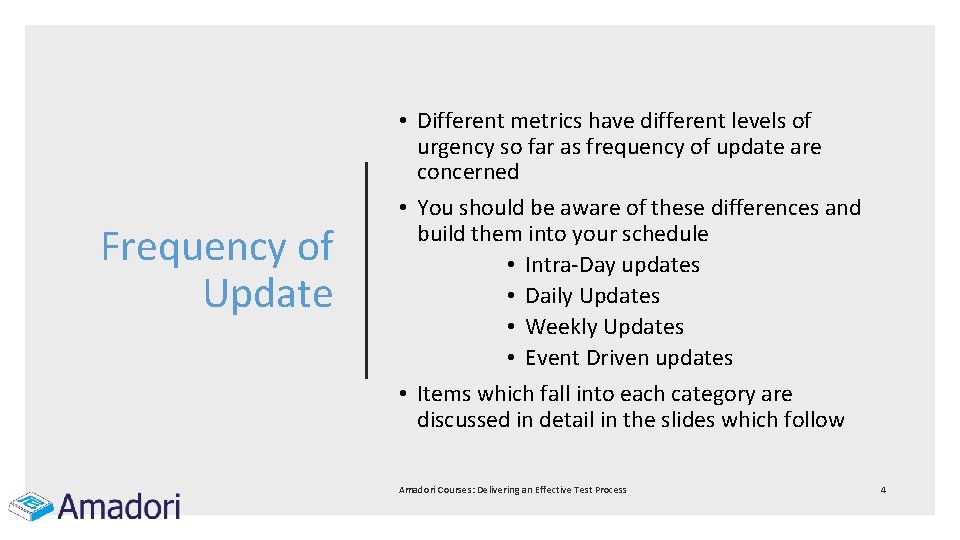 Frequency of Update

• Different metrics have different levels of urgency so far as frequency of update are concerned
• You should be aware of these differences and build them into your schedule
• Intra-Day updates
• Daily Updates
• Weekly Updates
• Event Driven updates
• Items which fall into each category are discussed in detail in the slides which follow

Amadori

Amadori Courses: Delivering an Effective Test Process

4